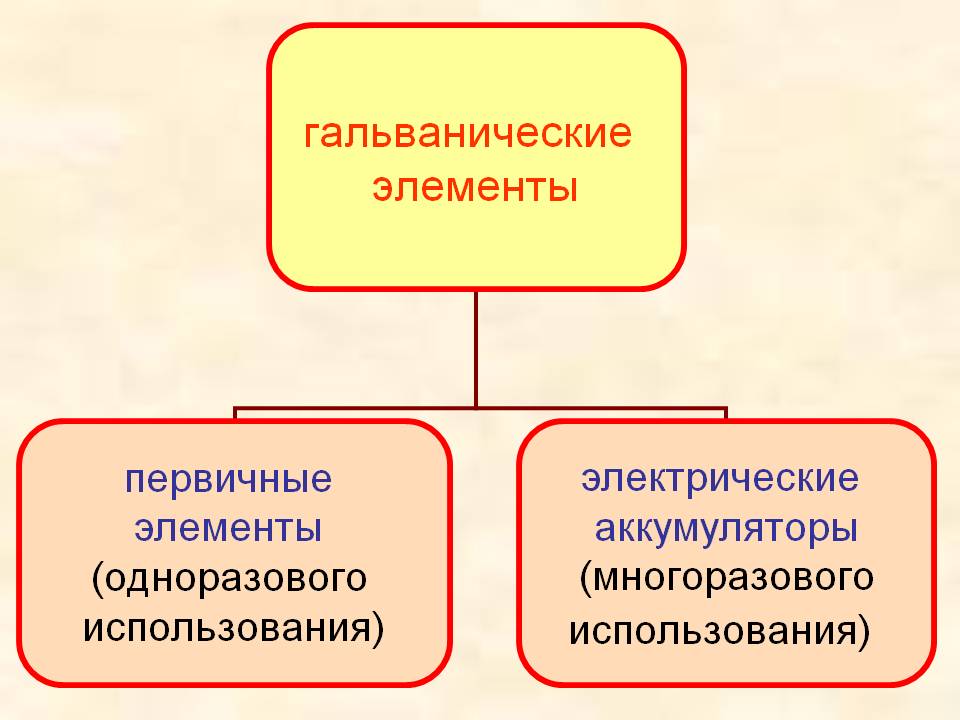 гальванические элементы

первичные элементы (одноразового использования)

электрические аккумуляторы (многоразового использования)